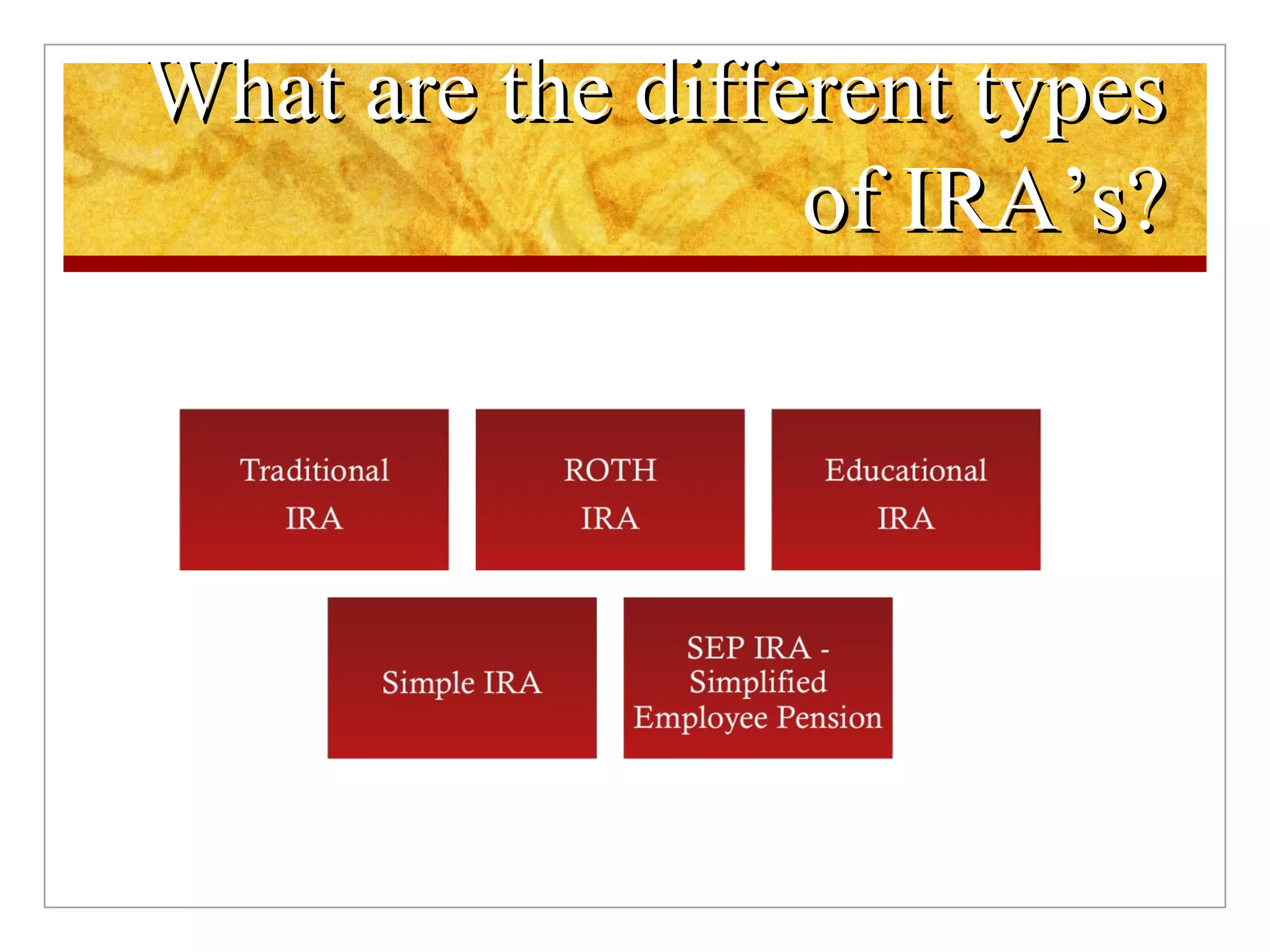 What are the different types of IRA’s?

Traditional IRA

ROTH IRA

Educational IRA

Simple IRA

SEP IRA - Simplified Employee Pension